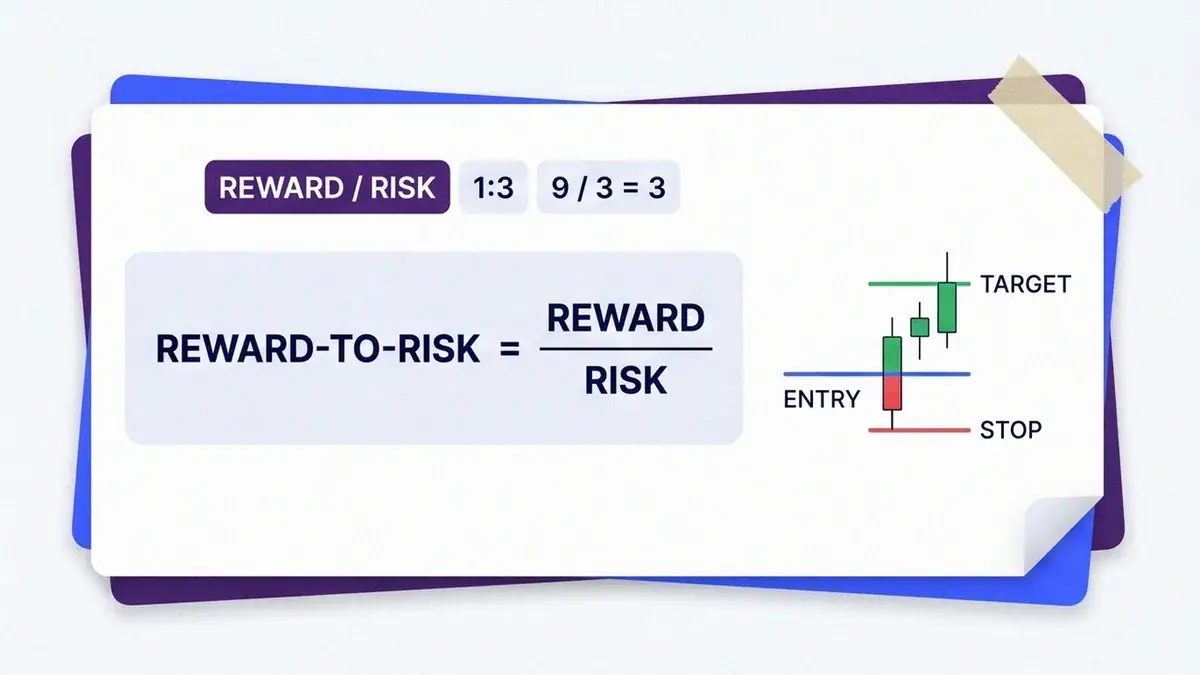 REWARD / RISK 1:3 9 / 3 = 3

$\text{REWARD-TO-RISK} = \frac{\text{REWARD}}{\text{RISK}}$

TARGET
ENTRY
STOP